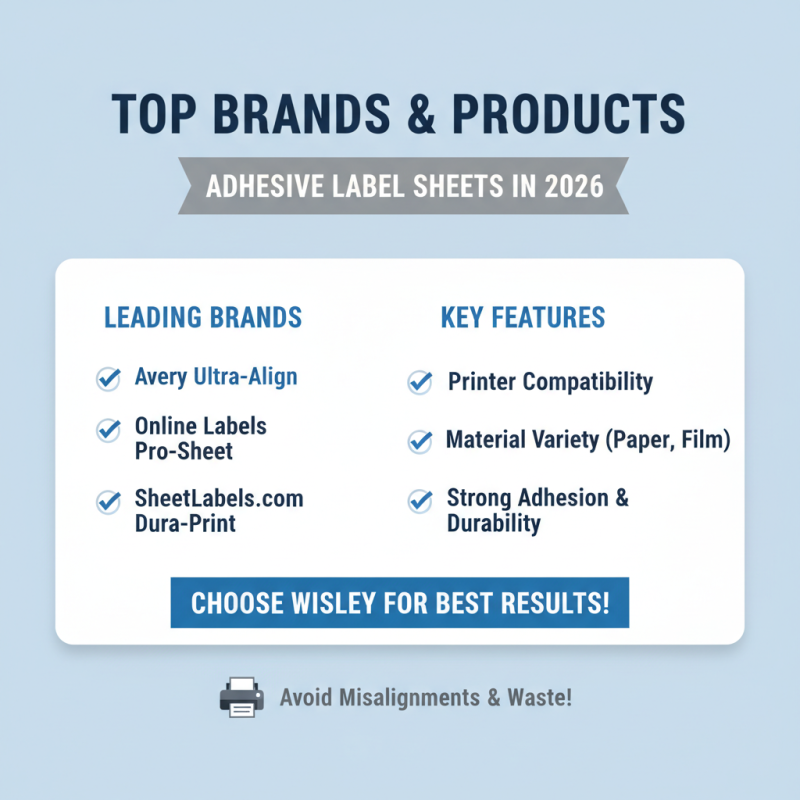 TOP BRANDS & PRODUCTS

ADHESIVE LABEL SHEETS IN 2026

LEADING BRANDS

Avery Ultra-Align

Online Labels Pro-Sheet

SheetLabels.com Dura-Print

KEY FEATURES

Printer Compatibility

Material Variety (Paper, Film)

Strong Adhesion & Durability

CHOOSE WISLEY FOR BEST RESULTS!

Avoid Misalignments & Waste!